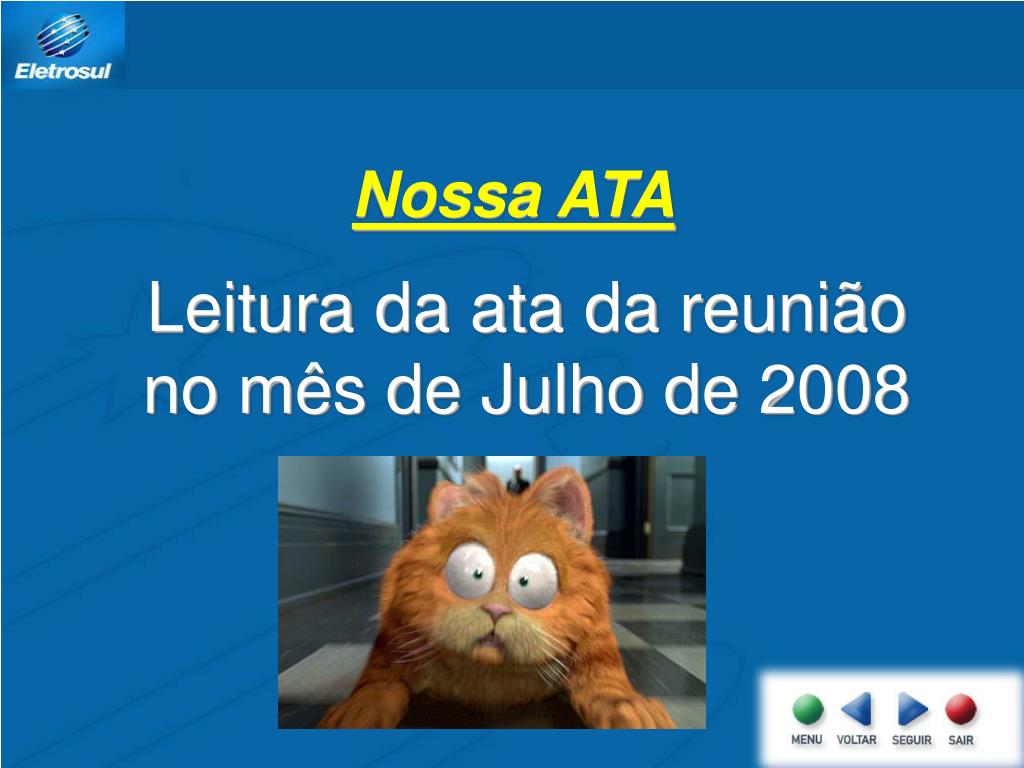 Eletrosul

Nossa ATA

Leitura da ata da reunião no mês de Julho de 2008

MENU VOLTAR SEGUIR SAIR